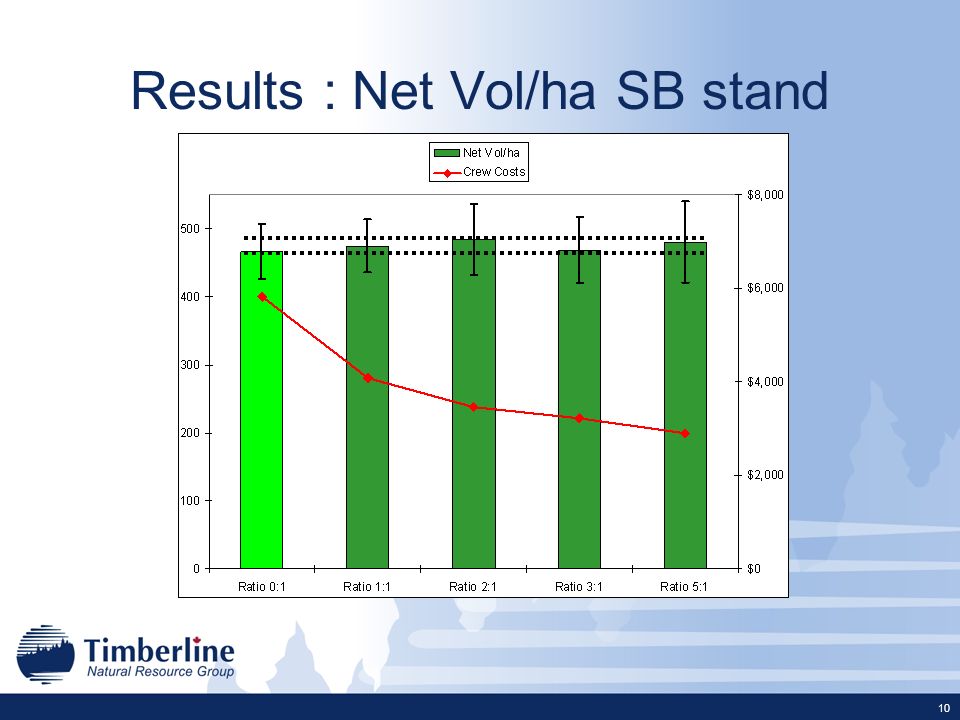 Results : Net Vol/ha SB stand

Net Vol/ha
Crew Costs

500
400
300
200
100
0

$8,000
$6,000
$4,000
$2,000
$0

Ratio 0:1
Ratio 1:1
Ratio 2:1
Ratio 3:1
Ratio 5:1

Timberline
Natural Resource Group

10